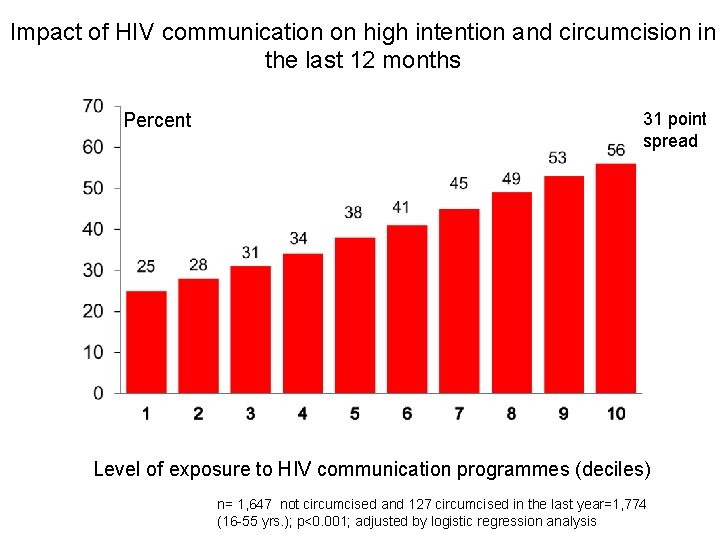 Impact of HIV communication on high intention and circumcision in the last 12 months

Percent

31 point spread

70
60
50
40
30
20
10
0

25 28 31 34 38 41 45 49 53 56

1 2 3 4 5 6 7 8 9 10

Level of exposure to HIV communication programmes (deciles)

n= 1,647 not circumcised and 127 circumcised in the last year=1,774 (16-55 yrs.); p<0.001; adjusted by logistic regression analysis